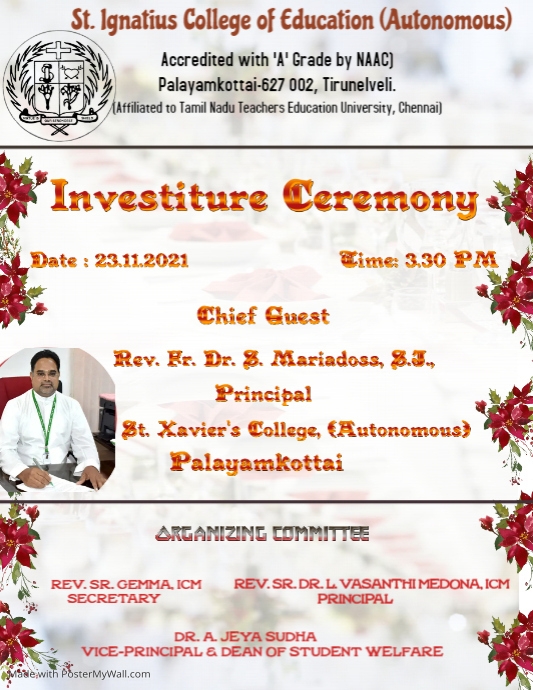 St. Ignatius College of Education (Autonomous)

Accredited with 'A' Grade by NAAC)
Palayamkottai-627 002, Tirunelveli.
(Affiliated to Tamil Nadu Teachers Education University, Chennai)

Investiture Ceremony

Date : 23.11.2021

Time: 3.30 PM

Chief Guest

Rev. Fr. Dr. S. Mariadoss, S.J., Principal
St. Xavier's College, (Autonomous) Palayamkottai

ORGANIZING COMMITTEE

REV. SR. GEMMA, ICM
SECRETARY

REV. SR. DR. L. VASANTHI MEDONA, ICM
PRINCIPAL

DR. A. JEYA SUDHA
VICE-PRINCIPAL & DEAN OF STUDENT WELFARE

Made with PosterMyWall.com